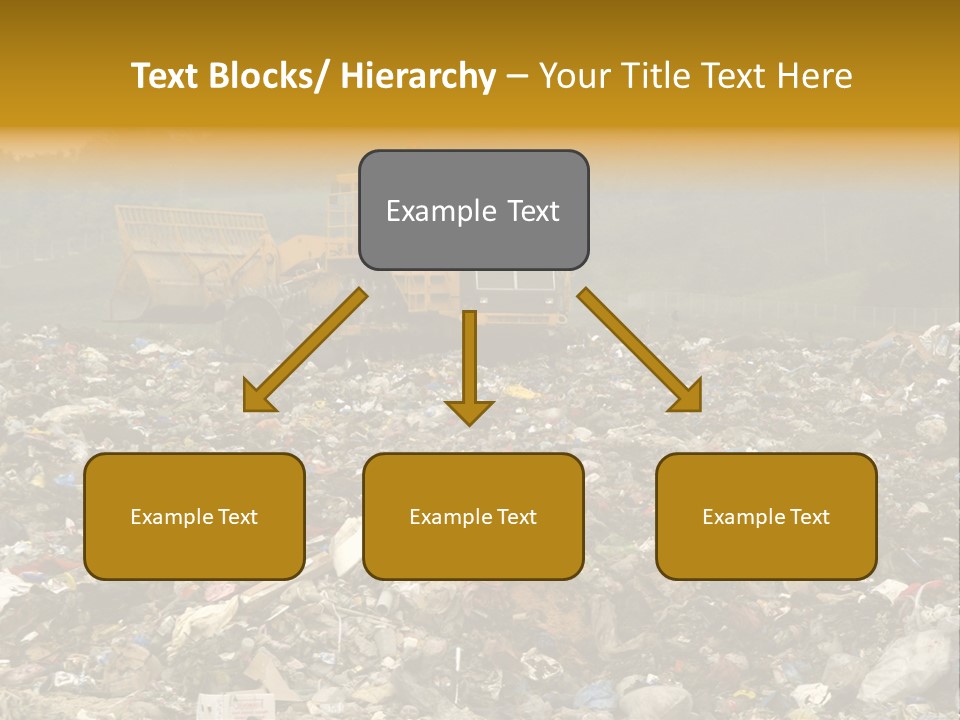 Text Blocks/ Hierarchy – Your Title Text Here

Example Text

Example Text

Example Text

Example Text